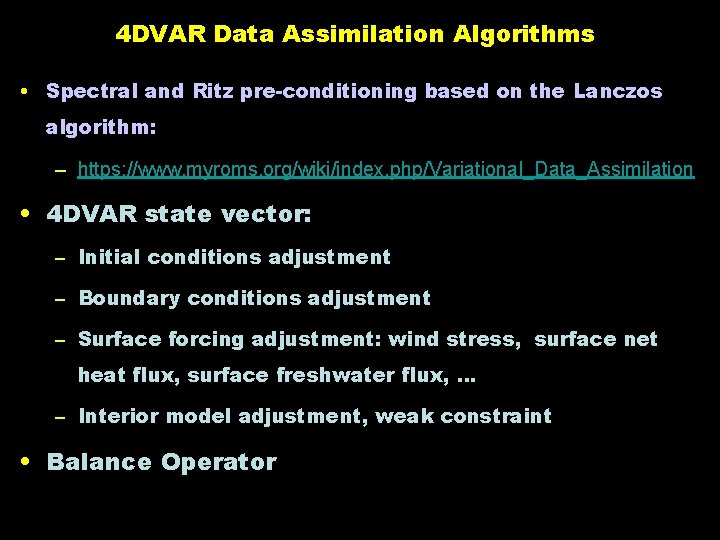 4DVAR Data Assimilation Algorithms

• Spectral and Ritz pre-conditioning based on the Lanczos algorithm:

– https://www.myroms.org/wiki/index.php/Variational_Data_Assimilation

• 4DVAR state vector:

– Initial conditions adjustment

– Boundary conditions adjustment

– Surface forcing adjustment: wind stress, surface net heat flux, surface freshwater flux, …

– Interior model adjustment, weak constraint

• Balance Operator